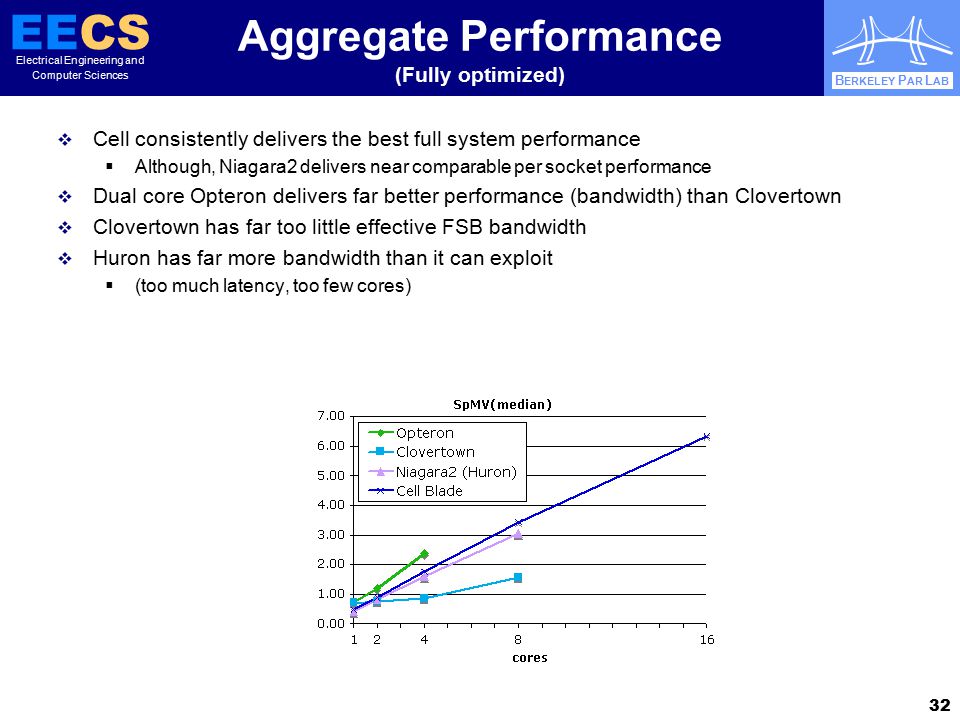 EECS
Electrical Engineering and Computer Sciences

Aggregate Performance
(Fully optimized)

BERKELEY PAR LAB

❖ Cell consistently delivers the best full system performance
▪ Although, Niagara2 delivers near comparable per socket performance
❖ Dual core Opteron delivers far better performance (bandwidth) than Clovertown
❖ Clovertown has far too little effective FSB bandwidth
❖ Huron has far more bandwidth than it can exploit
▪ (too much latency, too few cores)

SpMV(median)
7.00
6.00
5.00
4.00
3.00
2.00
1.00
0.00
Opteron
Clovertown
Niagara2 (Huron)
Cell Blade
1 2 4 8 16
cores

32